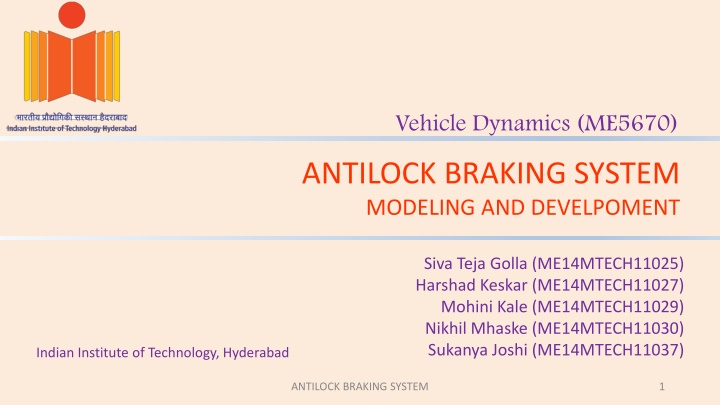 भारतीय प्रौद्योगिकी संस्थान हैदराबाद
Indian Institute of Technology Hyderabad

Vehicle Dynamics (ME5670)

ANTILOCK BRAKING SYSTEM
MODELING AND DEVELPOMENT

Siva Teja Golla (ME14MTECH11025)
Harshad Keskar (ME14MTECH11027)
Mohini Kale (ME14MTECH11029)
Nikhil Mhaske (ME14MTECH11030)
Sukanya Joshi (ME14MTECH11037)

Indian Institute of Technology, Hyderabad

ANTILOCK BRAKING SYSTEM

1